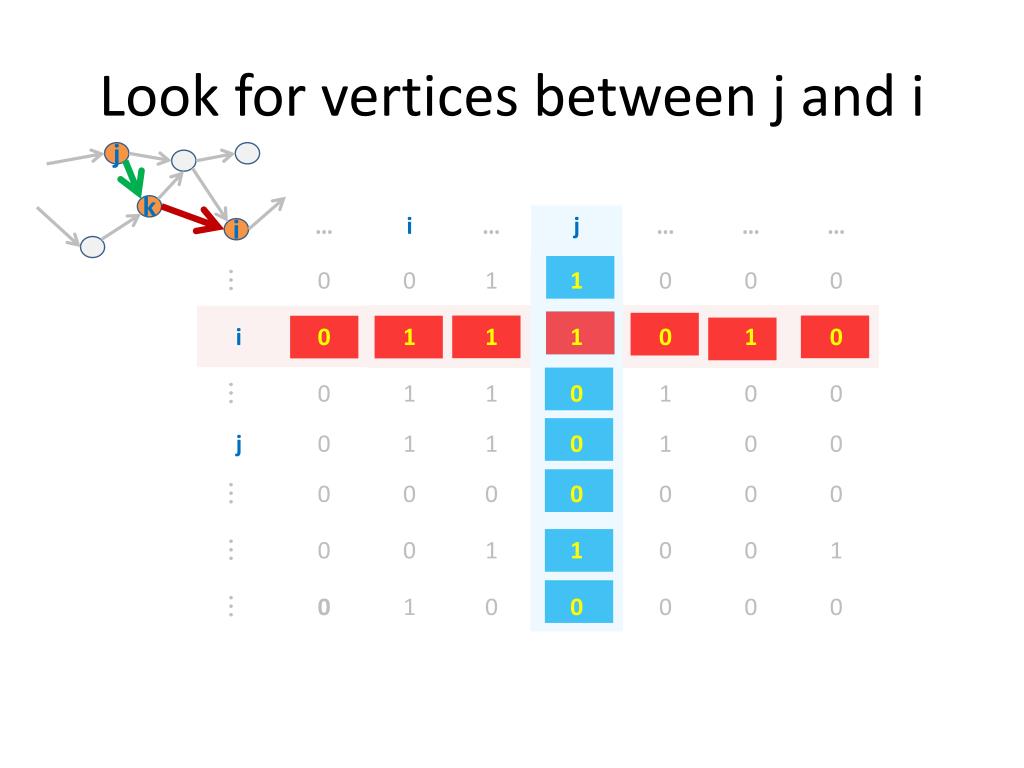 Look for vertices between j and i

j
k
i

|  | … | i | … | j | … | … | … |
|---|---|---|---|---|---|---|---|
| ⋮ | 0 | 0 | 1 | 1 | 0 | 0 | 0 |
| i | 0 | 1 | 1 | 1 | 0 | 1 | 0 |
| ⋮ | 0 | 1 | 1 | 0 | 1 | 0 | 0 |
| j | 0 | 1 | 1 | 0 | 1 | 0 | 0 |
| ⋮ | 0 | 0 | 0 | 0 | 0 | 0 | 0 |
| ⋮ | 0 | 0 | 1 | 1 | 0 | 0 | 1 |
| ⋮ | 0 | 1 | 0 | 0 | 0 | 0 | 0 |